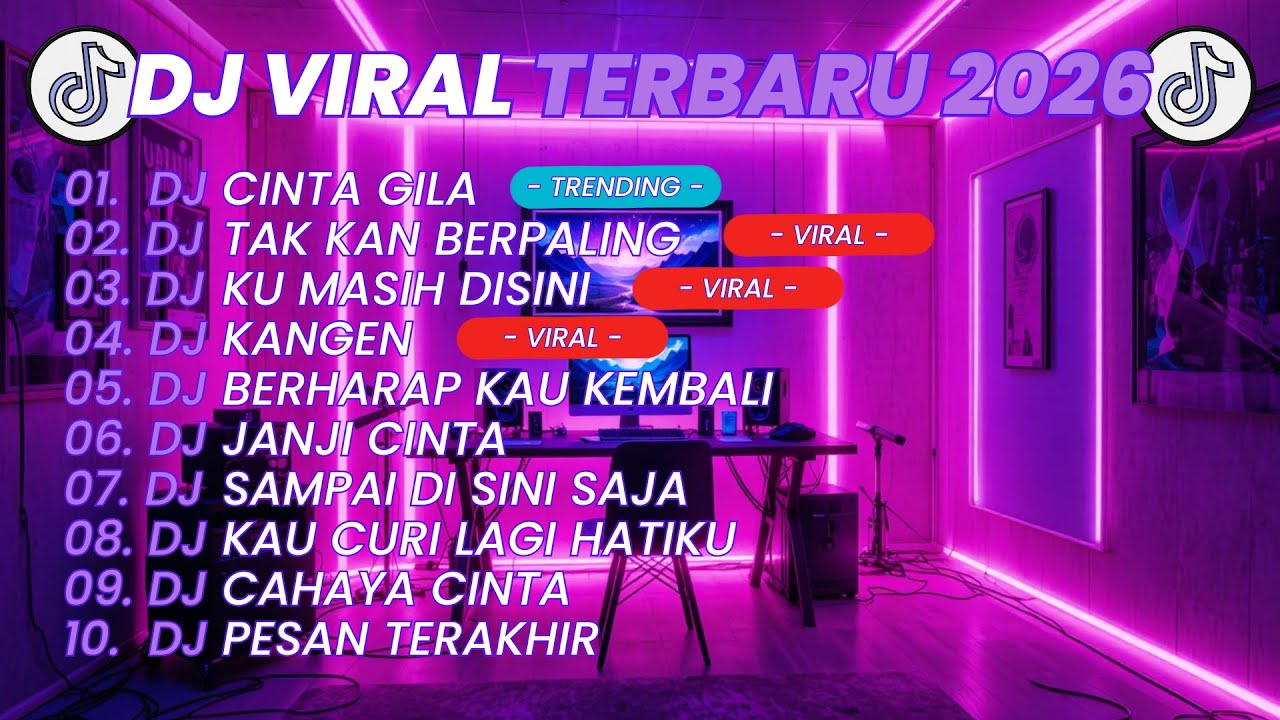 DJ VIRAL TERBARU 2026

01. DJ CINTA GILA - TRENDING -
02. DJ TAK KAN BERPALING - VIRAL -
03. DJ KU MASIH DISINI - VIRAL -
04. DJ KANGEN - VIRAL -
05. DJ BERHARAP KAU KEMBALI
06. DJ JANJI CINTA
07. DJ SAMPAI DI SINI SAJA
08. DJ KAU CURI LAGI HATIKU
09. DJ CAHAYA CINTA
10. DJ PESAN TERAKHIR